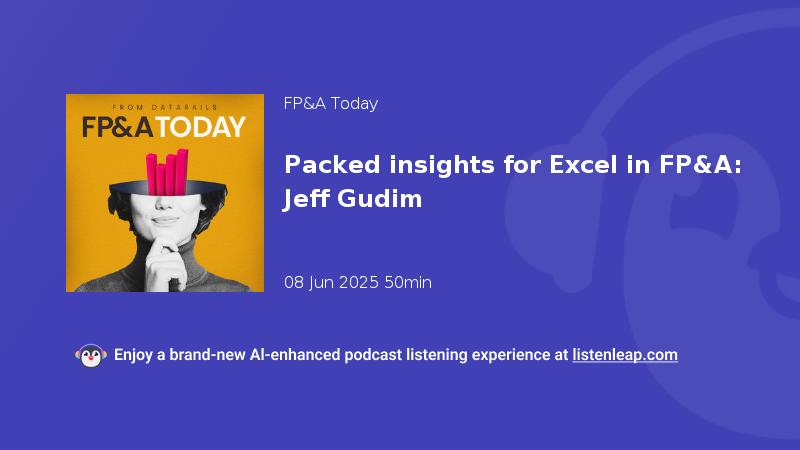 FROM DATARAILS
FP&A TODAY

FP&A Today

Packed insights for Excel in FP&A: Jeff Gudim

08 Jun 2025 50min

Enjoy a brand-new AI-enhanced podcast listening experience at listenleap.com